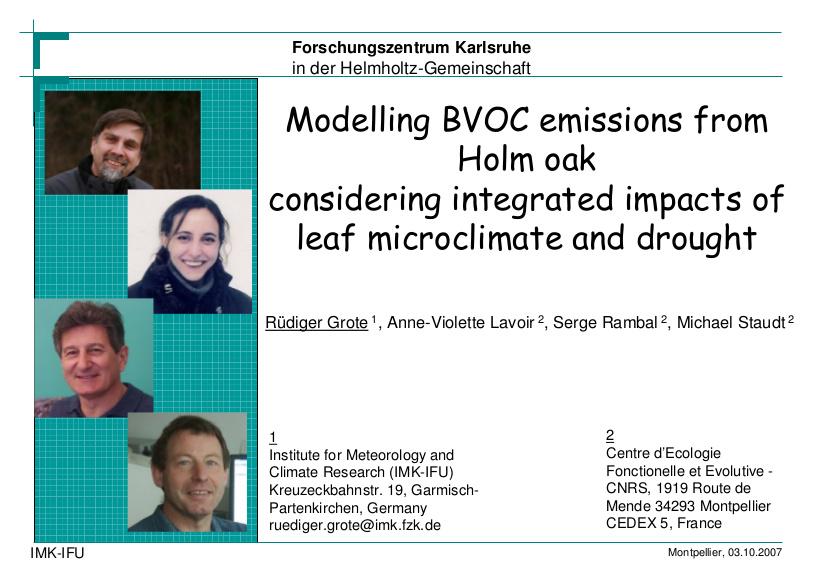 Forschungszentrum Karlsruhe
in der Helmholtz-Gemeinschaft

Modelling BVOC emissions from Holm oak
considering integrated impacts of leaf microclimate and drought

Rüdiger Grote $^1$, Anne-Violette Lavoir $^2$, Serge Rambal $^2$, Michael Staudt $^2$

1
Institute for Meteorology and Climate Research (IMK-IFU)
Kreuzeckbahnstr. 19, Garmisch-Partenkirchen, Germany
ruediger.grote@imk.fzk.de

2
Centre d'Ecologie Fonctionelle et Evolutive - CNRS, 1919 Route de Mende 34293 Montpellier CEDEX 5, France

IMK-IFU

Montpellier, 03.10.2007